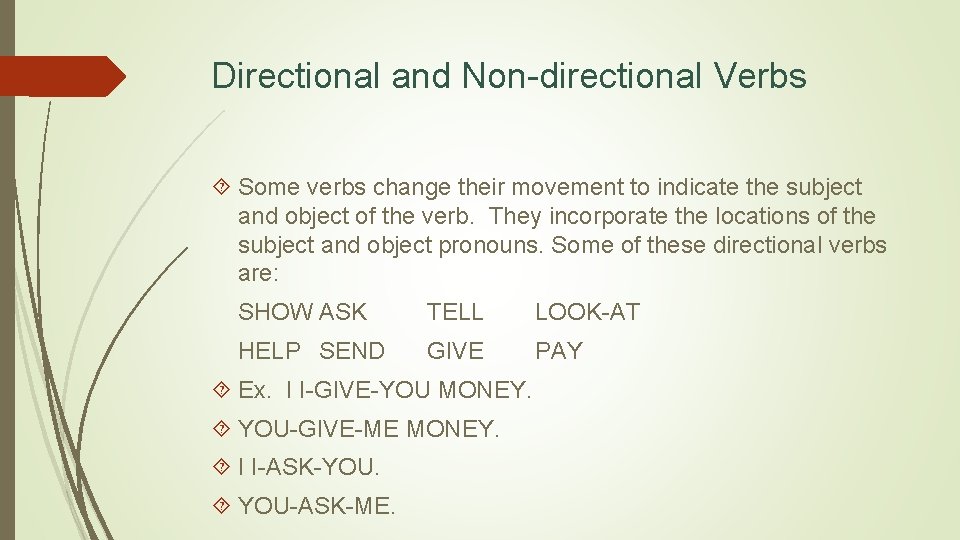 Directional and Non-directional Verbs

Some verbs change their movement to indicate the subject and object of the verb. They incorporate the locations of the subject and object pronouns. Some of these directional verbs are:

SHOW ASK TELL LOOK-AT

HELP SEND GIVE PAY

Ex. I I-GIVE-YOU MONEY.

YOU-GIVE-ME MONEY.

I I-ASK-YOU.

YOU-ASK-ME.